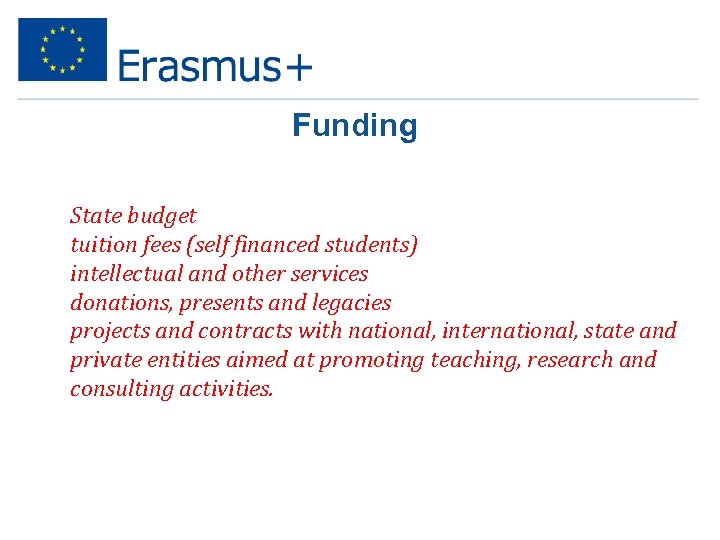 Erasmus+

Funding

State budget
tuition fees (self financed students)
intellectual and other services
donations, presents and legacies
projects and contracts with national, international, state and private entities aimed at promoting teaching, research and consulting activities.